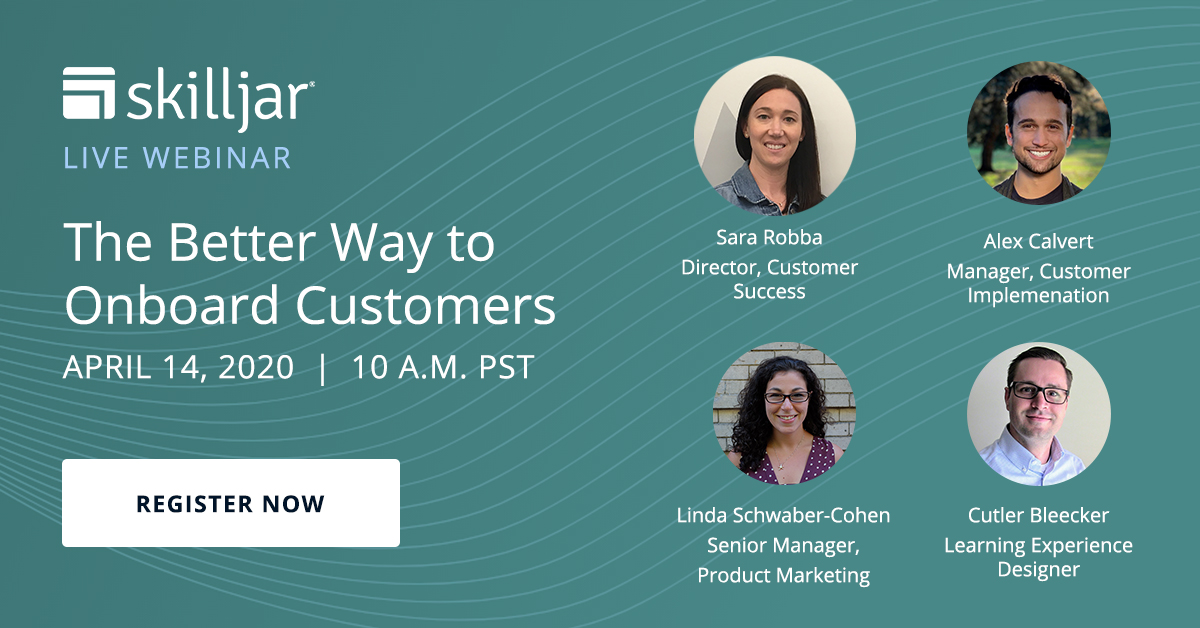 skilljar®
LIVE WEBINAR

The Better Way to Onboard Customers

APRIL 14, 2020 | 10 A.M. PST

REGISTER NOW

Sara Robba
Director, Customer Success

Alex Calvert
Manager, Customer Implemenation

Linda Schwaber-Cohen
Senior Manager, Product Marketing

Cutler Bleecker
Learning Experience Designer